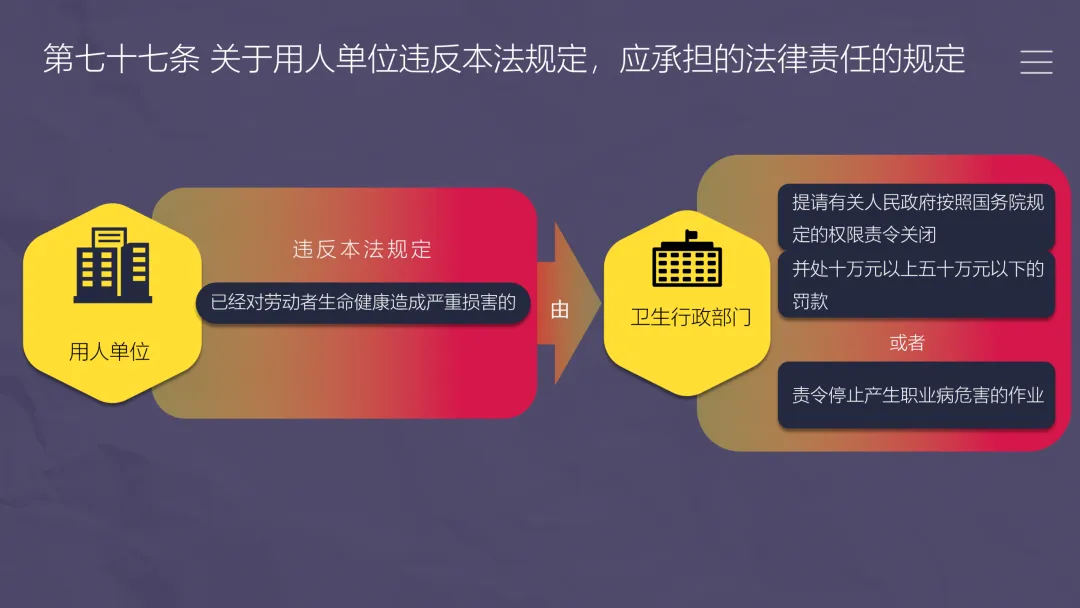 第七十七条 关于用人单位违反本法规定，应承担的法律责任的规定

用人单位

违反本法规定

已经对劳动者生命健康造成严重损害的

由

卫生行政部门

提请有关人民政府按照国务院规定的权限责令关闭

并处十万元以上五十万元以下的罚款

或者

责令停止产生职业病危害的作业